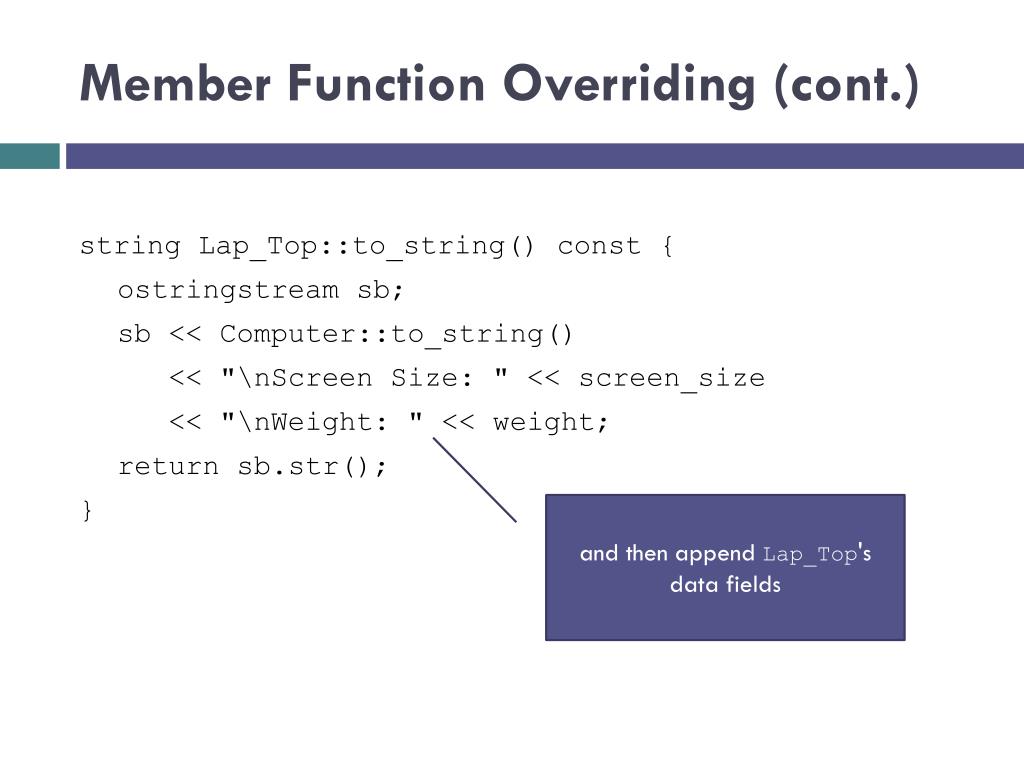 Member Function Overriding (cont.)

string Lap_Top::to_string() const {
ostringstream sb;
sb << Computer::to_string()
<< "\nScreen Size: " << screen_size
<< "\nWeight: " << weight;
return sb.str();
}

and then append Lap_Top's data fields